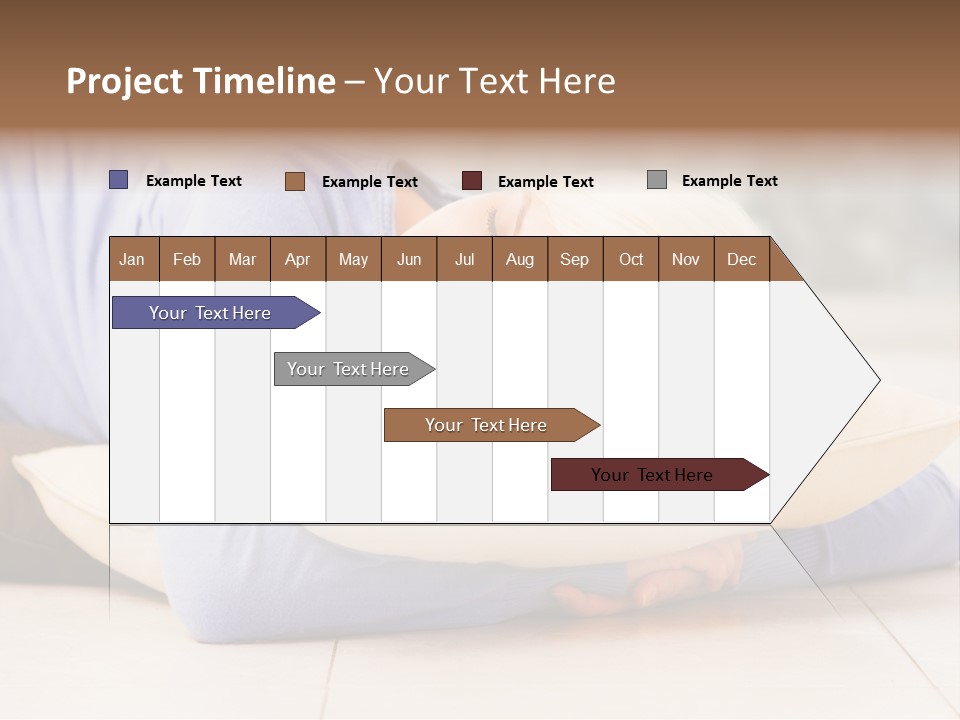 Project Timeline – Your Text Here

Example Text Example Text Example Text Example Text

| Jan | Feb | Mar | Apr | May | Jun | Jul | Aug | Sep | Oct | Nov | Dec |
|---|---|---|---|---|---|---|---|---|---|---|---|

Your Text Here

Your Text Here

Your Text Here

Your Text Here